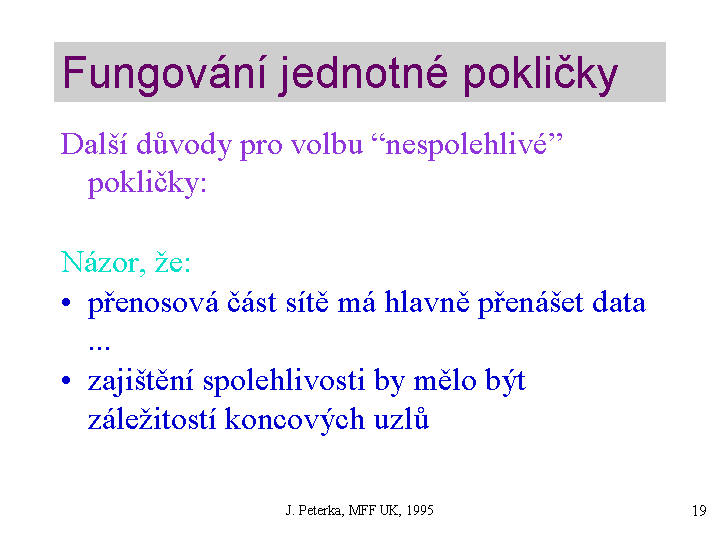 Fungování jednotné pokličky

Další důvody pro volbu “nespolehlivé” pokličky:

Názor, že:
• přenosová část sítě má hlavně přenášet data ...
• zajištění spolehlivosti by mělo být záležitostí koncových uzlů

J. Peterka, MFF UK, 1995

19